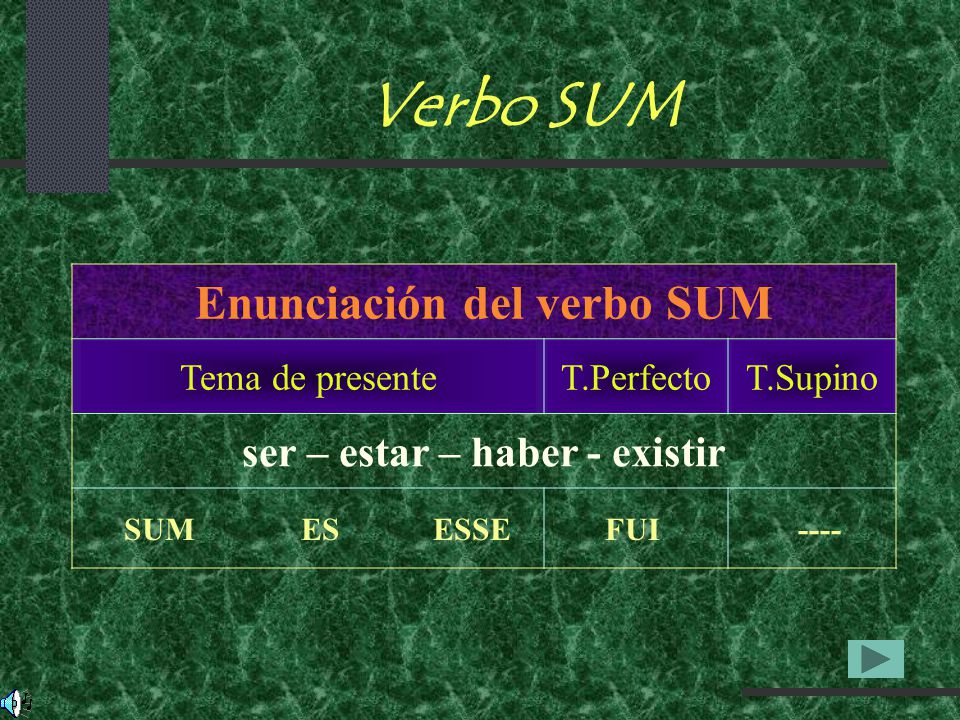 Verbo SUM

| Enunciación del verbo SUM | | |
|---|---|---|
| Tema de presente | T.Perfecto | T.Supino |
| ser – estar – haber - existir | | |
| SUM ES ESSE | FUI | ---- |